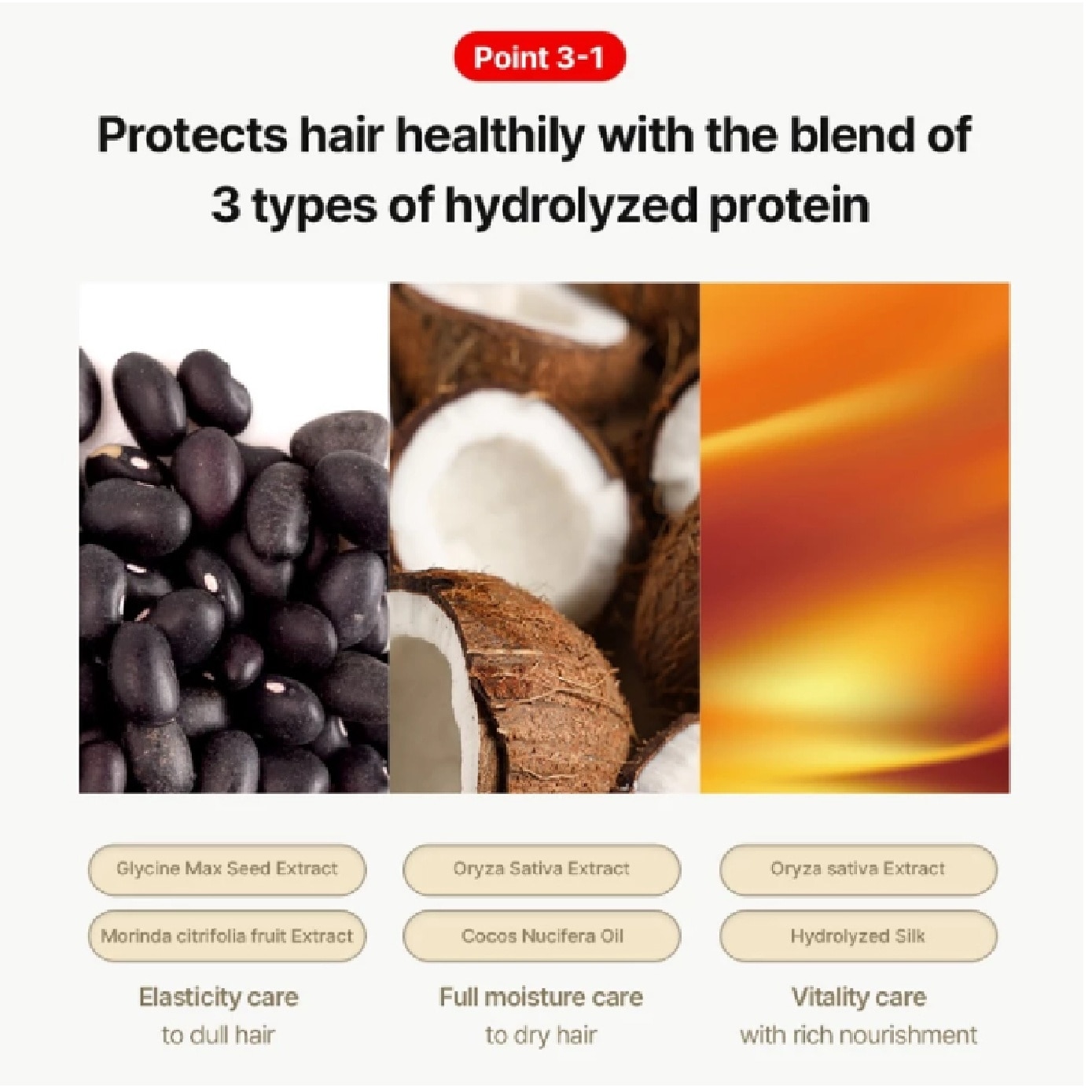 Point 3-1

Protects hair healthily with the blend of 3 types of hydrolyzed protein

Glycine Max Seed Extract

Morinda citrifolia fruit Extract

Elasticity care
to dull hair

Oryza Sativa Extract

Cocos Nucifera Oil

Full moisture care
to dry hair

Oryza sativa Extract

Hydrolyzed Silk

Vitality care
with rich nourishment